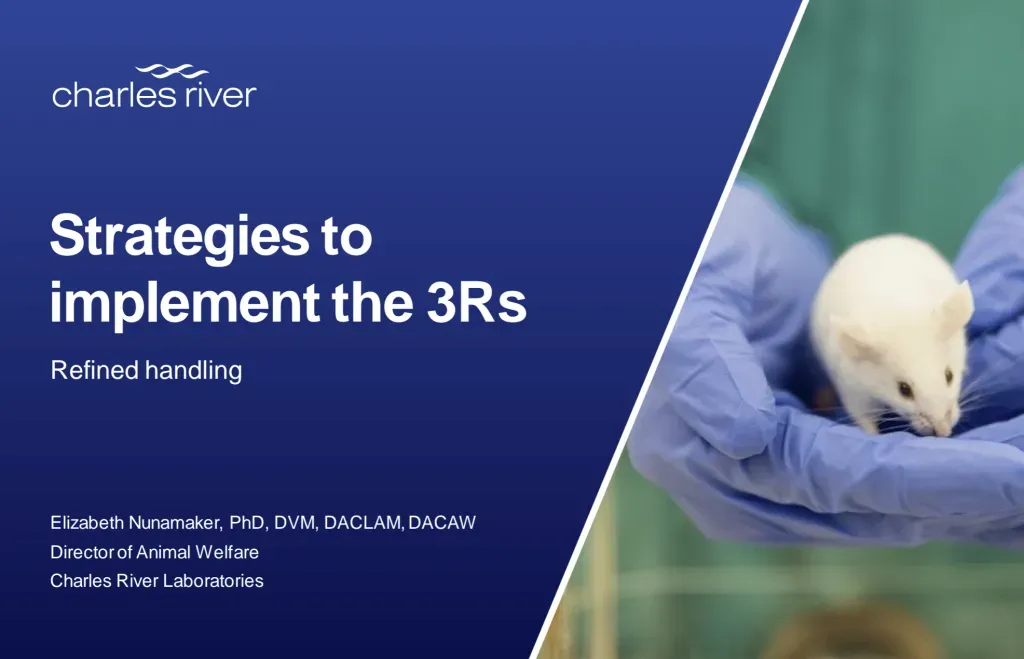 charles river

Strategies to implement the 3Rs

Refined handling

Elizabeth Nunamaker, PhD, DVM, DACLAM, DACAW
Director of Animal Welfare
Charles River Laboratories